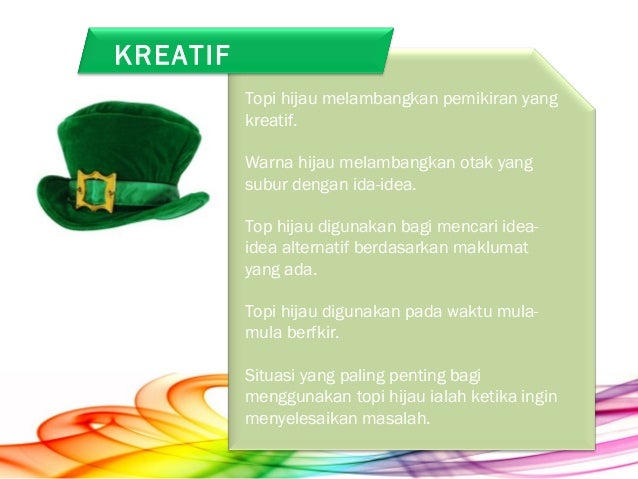 KREATIF

Topi hijau melambangkan pemikiran yang kreatif.

Warna hijau melambangkan otak yang subur dengan ida-idea.

Top hijau digunakan bagi mencari idea-idea alternatif berdasarkan maklumat yang ada.

Topi hijau digunakan pada waktu mula-mula berfkir.

Situasi yang paling penting bagi menggunakan topi hijau ialah ketika ingin menyelesaikan masalah.